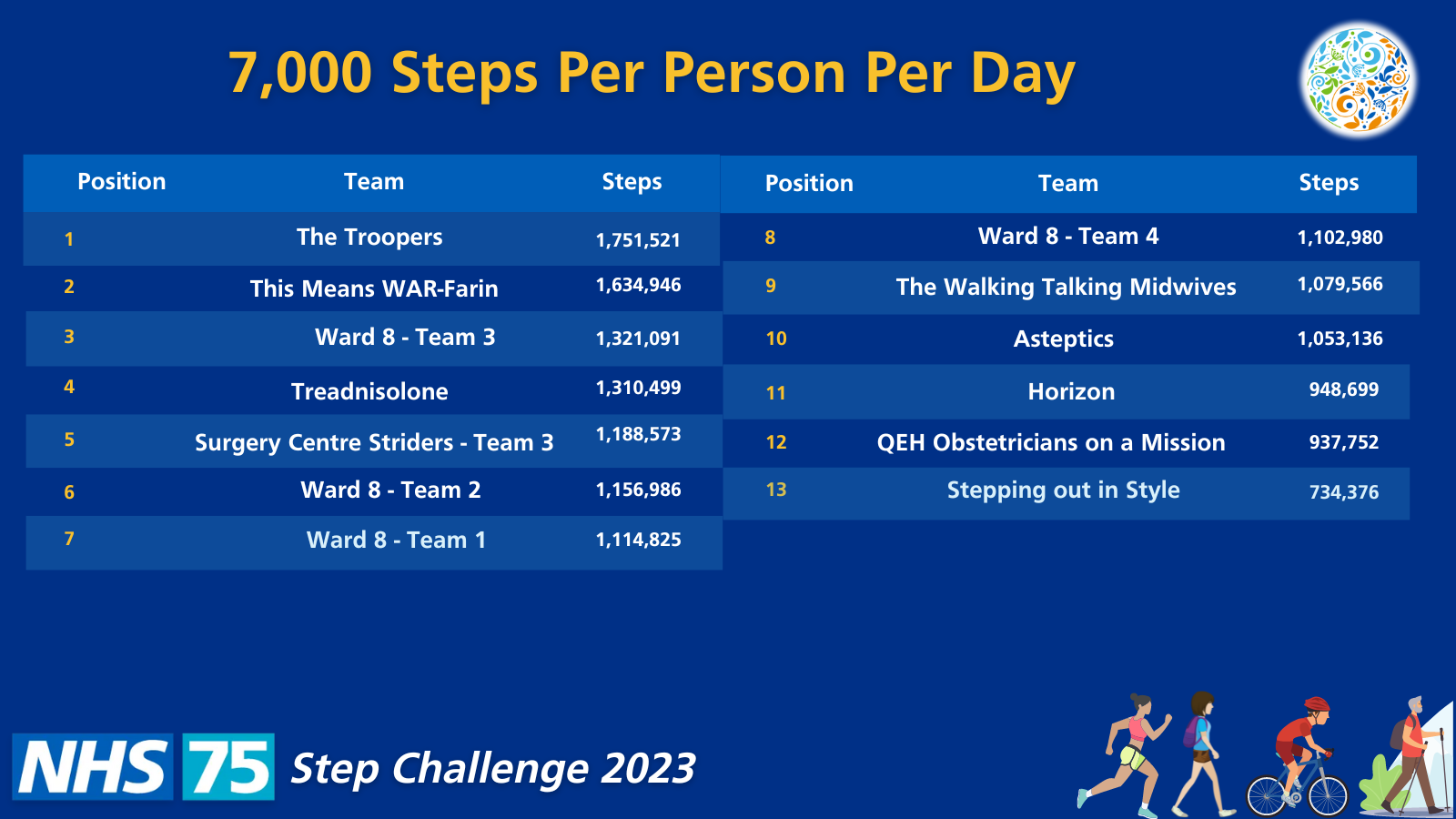 7,000 Steps Per Person Per Day

| Position | Team | Steps |
|---|---|---|
| 1 | The Troopers | 1,751,521 |
| 2 | This Means WAR-Farin | 1,634,946 |
| 3 | Ward 8 - Team 3 | 1,321,091 |
| 4 | Treadnisolone | 1,310,499 |
| 5 | Surgery Centre Striders - Team 3 | 1,188,573 |
| 6 | Ward 8 - Team 2 | 1,156,986 |
| 7 | Ward 8 - Team 1 | 1,114,825 |

| Position | Team | Steps |
|---|---|---|
| 8 | Ward 8 - Team 4 | 1,102,980 |
| 9 | The Walking Talking Midwives | 1,079,566 |
| 10 | Asteptics | 1,053,136 |
| 11 | Horizon | 948,699 |
| 12 | QEH Obstetricians on a Mission | 937,752 |
| 13 | Stepping out in Style | 734,376 |

NHS 75 Step Challenge 2023